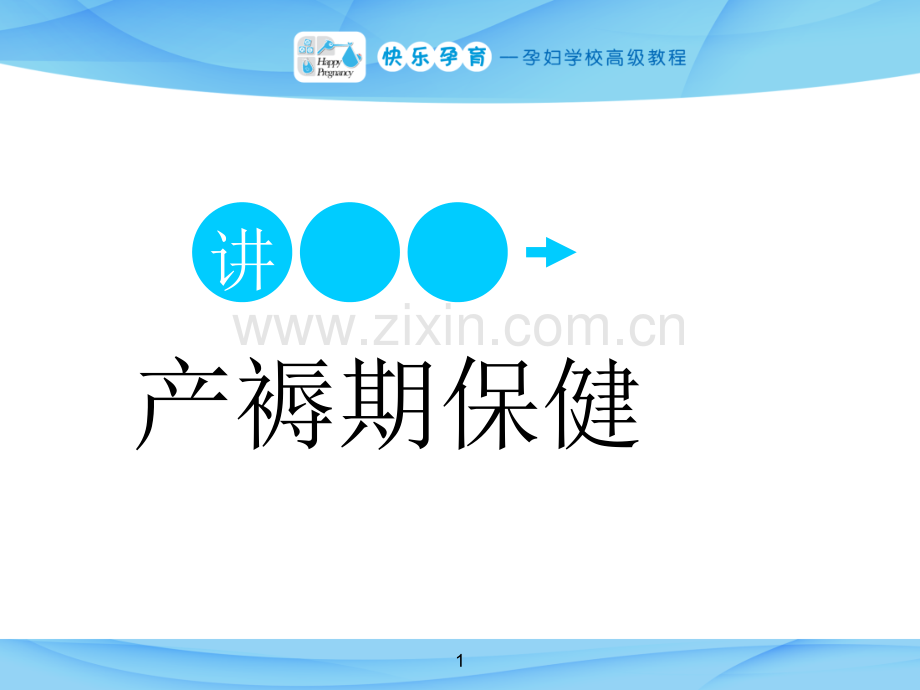 Happy Pregnancy 快乐孕育 —孕妇学校高级教程

讲

www.zixin.com.cn

产褥期保健

1